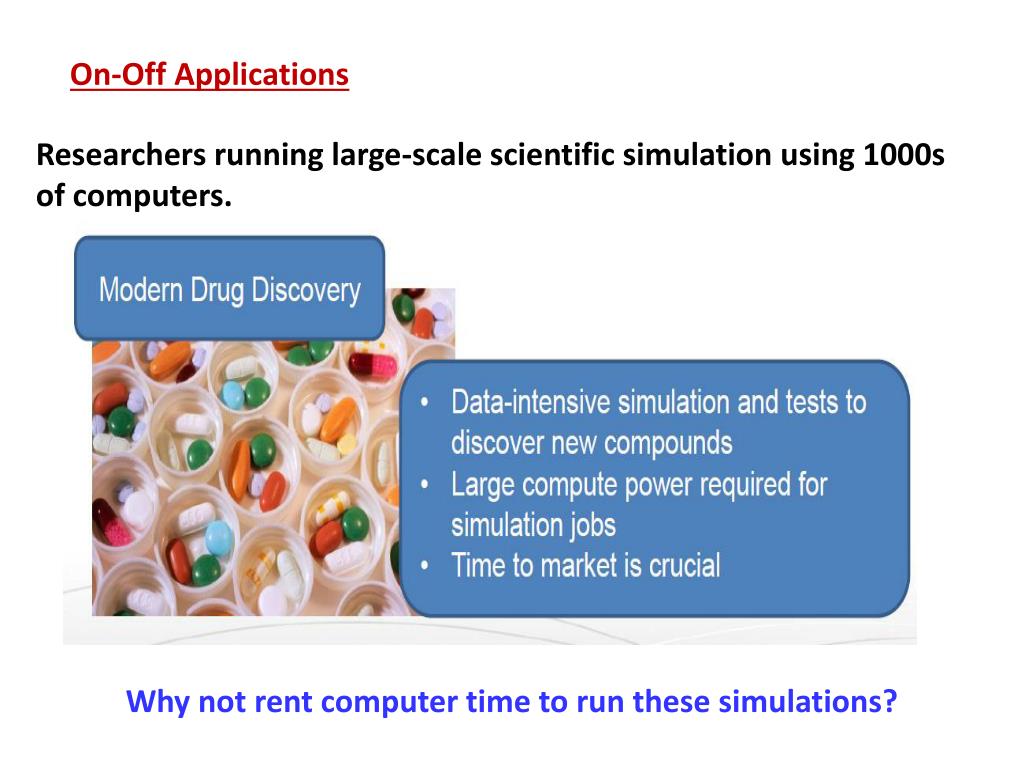 On-Off Applications

Researchers running large-scale scientific simulation using 1000s of computers.

Modern Drug Discovery

• Data-intensive simulation and tests to discover new compounds
• Large compute power required for simulation jobs
• Time to market is crucial

Why not rent computer time to run these simulations?